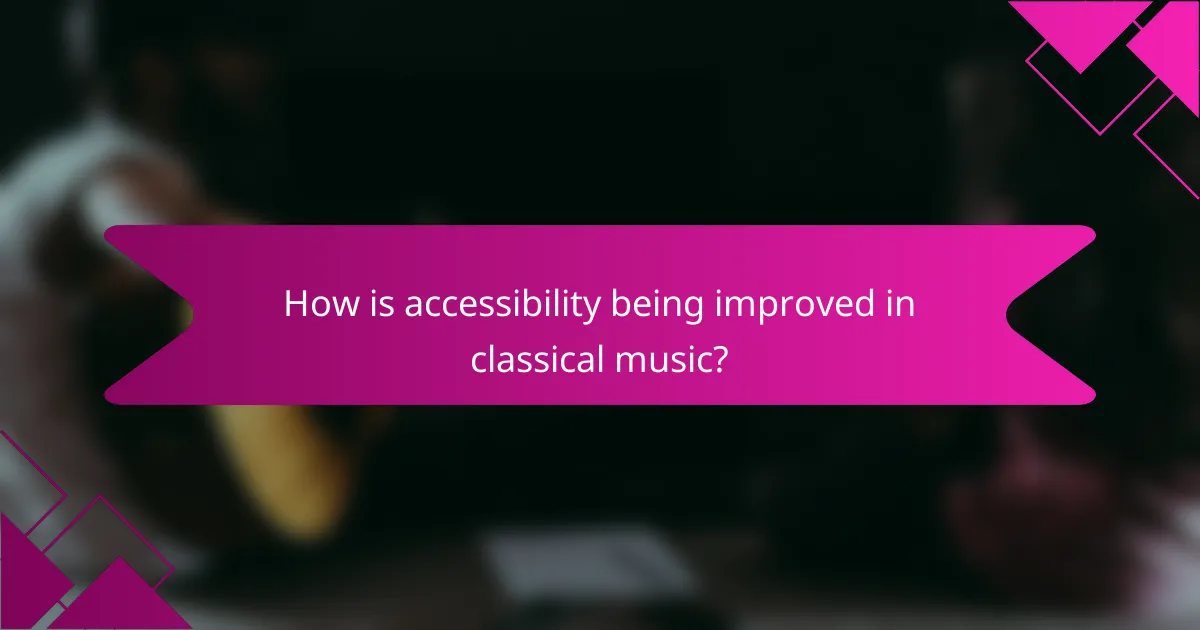 How is accessibility being improved in classical music?